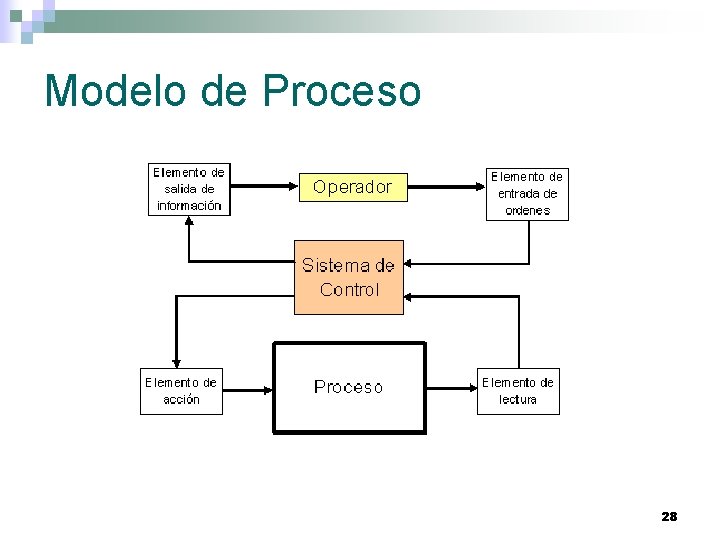 Modelo de Proceso

Elemento de salida de información

Operador

Elemento de entrada de ordenes

Sistema de Control

Elemento de acción

Proceso

Elemento de lectura

28